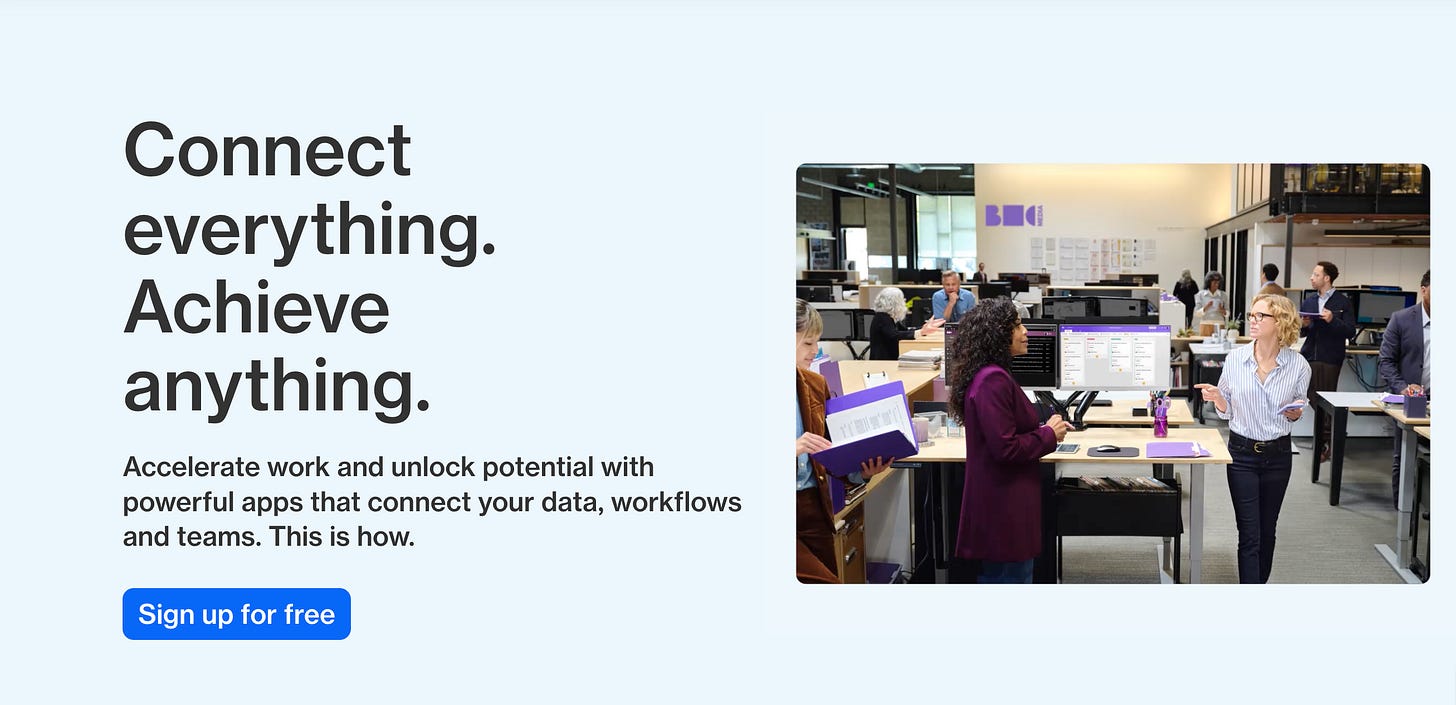 Connect everything. Achieve anything.

Accelerate work and unlock potential with powerful apps that connect your data, workflows and teams. This is how.

Sign up for free

BMC MEDIA